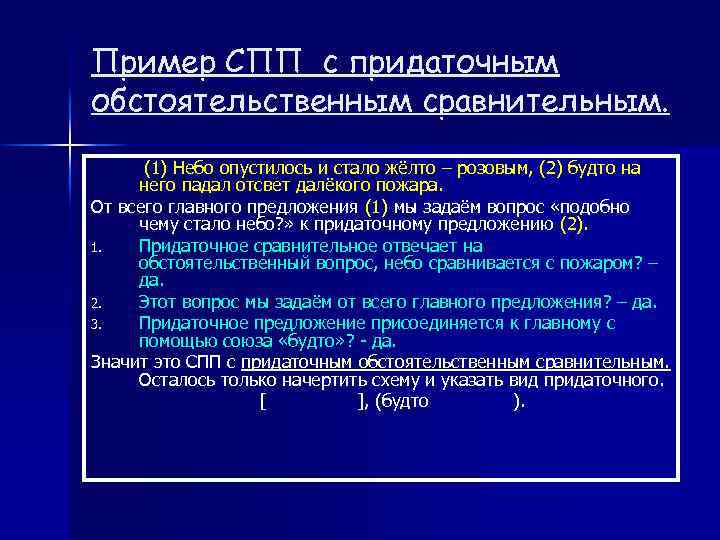 Пример СПП с придаточным обстоятельственным сравнительным.

(1) Небо опустилось и стало жёлто – розовым, (2) будто на него падал отсвет далёкого пожара.

От всего главного предложения (1) мы задаём вопрос «подобно чему стало небо?» к придаточному предложению (2).

1. Придаточное сравнительное отвечает на обстоятельственный вопрос, небо сравнивается с пожаром? – да.
2. Этот вопрос мы задаём от всего главного предложения? – да.
3. Придаточное предложение присоединяется к главному с помощью союза «будто»? - да.

Значит это СПП с придаточным обстоятельственным сравнительным. Осталось только начертить схему и указать вид придаточного.

[ ], (будто ).